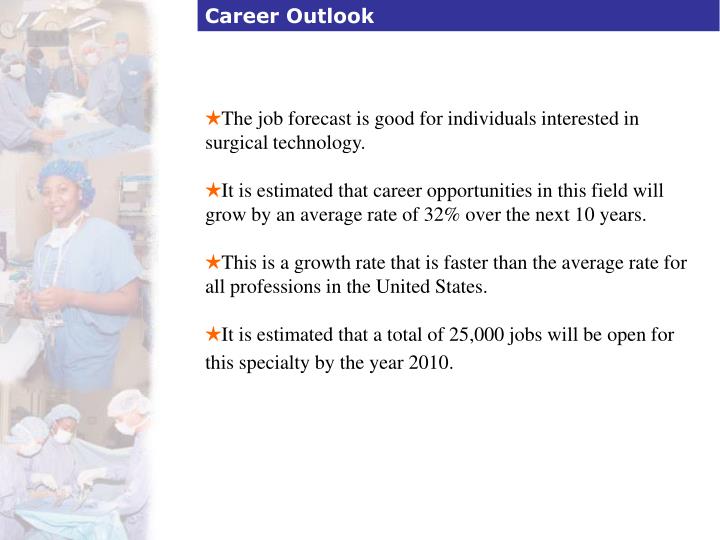 Career Outlook

★The job forecast is good for individuals interested in surgical technology.

★It is estimated that career opportunities in this field will grow by an average rate of 32% over the next 10 years.

★This is a growth rate that is faster than the average rate for all professions in the United States.

★It is estimated that a total of 25,000 jobs will be open for this specialty by the year 2010.